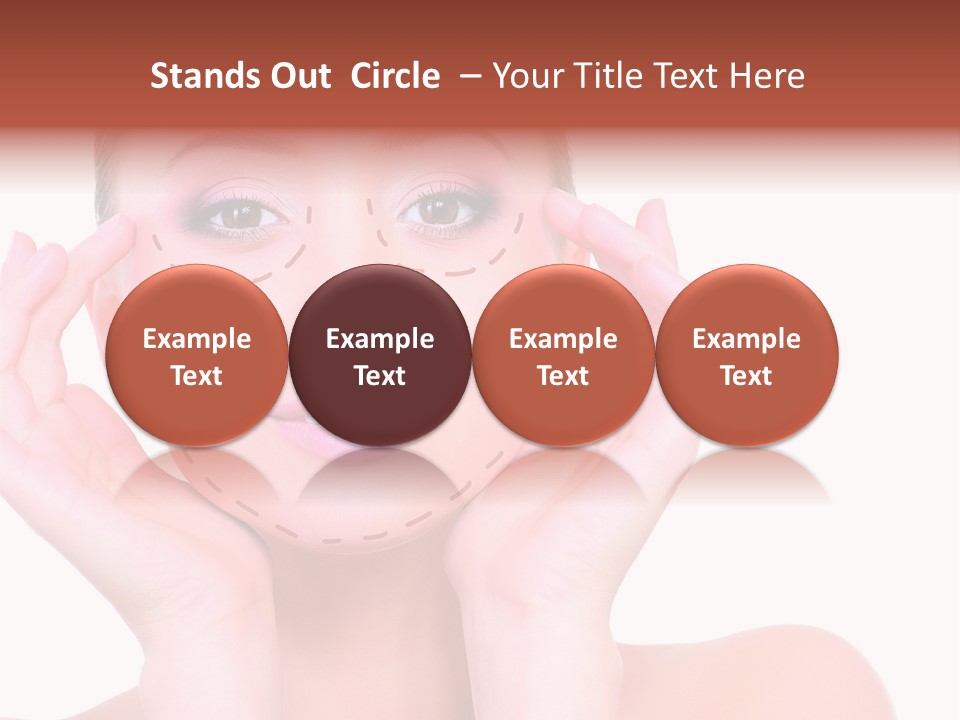 Stands Out Circle – Your Title Text Here

Example Text

Example Text

Example Text

Example Text